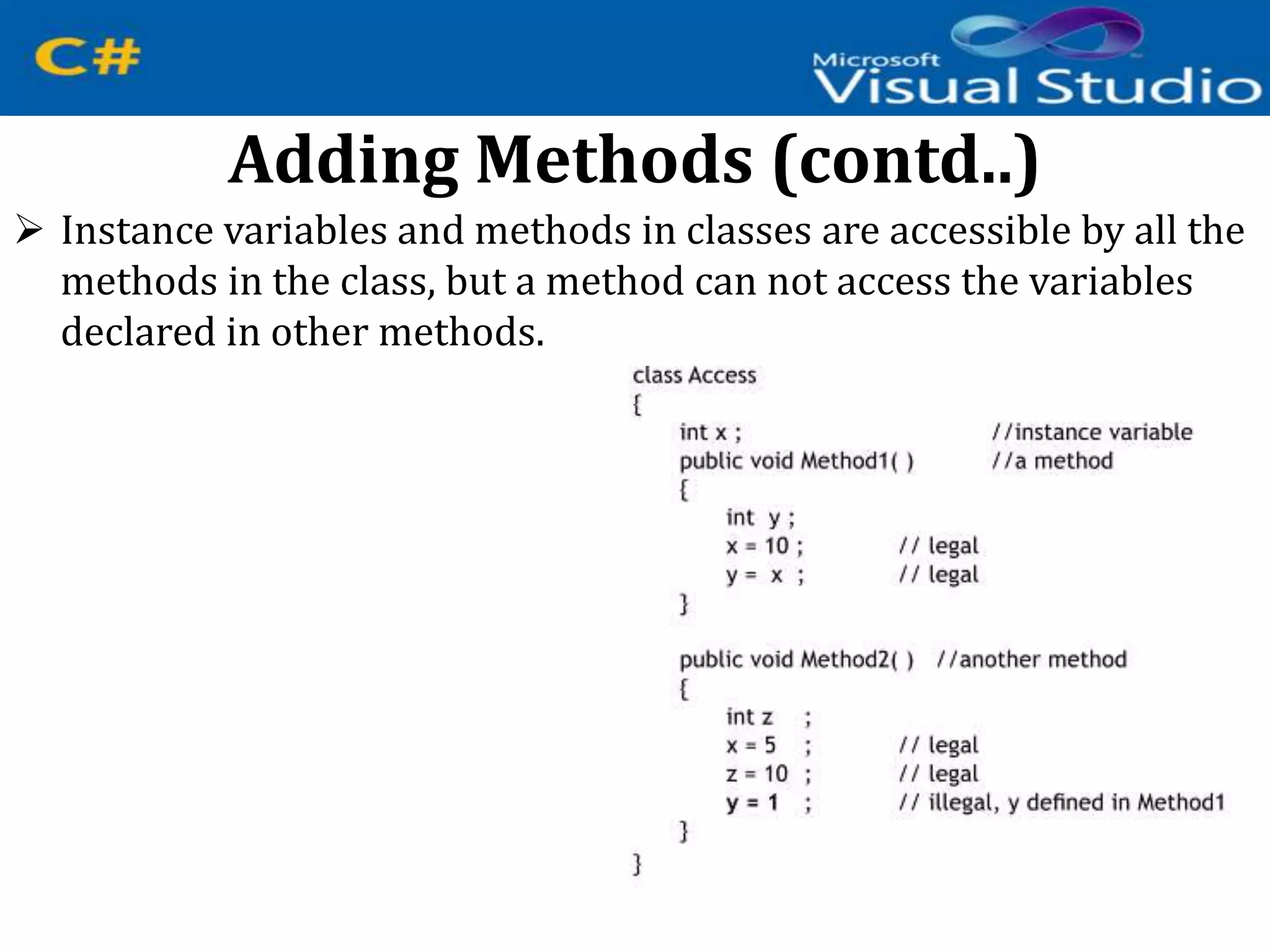 C#

Microsoft Visual Studio

Adding Methods (contd..)

➢ Instance variables and methods in classes are accessible by all the methods in the class, but a method can not access the variables declared in other methods.

class Access
{
int x ; //instance variable
public void Method1( ) //a method
{
int y ;
x = 10 ; // legal
y = x ; // legal
}

public void Method2( ) //another method
{
int z ;
x = 5 ; // legal
z = 10 ; // legal
y = 1 ; // illegal, y defined in Method1
}
}